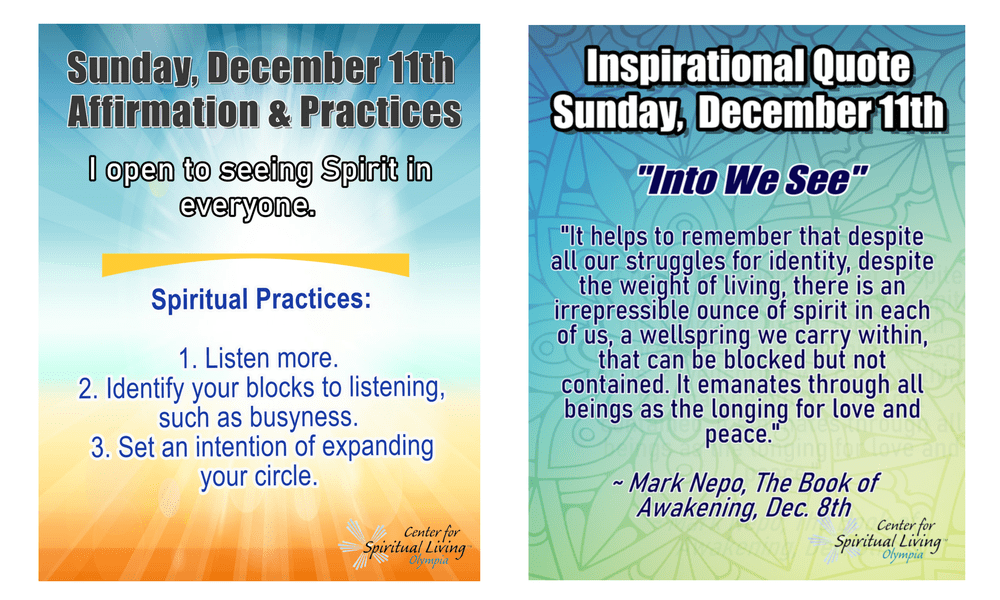 Sunday, December 11th
Affirmation & Practices

I open to seeing Spirit in everyone.

Spiritual Practices:

1. Listen more.
2. Identify your blocks to listening, such as busyness.
3. Set an intention of expanding your circle.

Center for Spiritual Living Olympia

Inspirational Quote
Sunday, December 11th

"Into We See"

"It helps to remember that despite all our struggles for identity, despite the weight of living, there is an irrepressible ounce of spirit in each of us, a wellspring we carry within, that can be blocked but not contained. It emanates through all beings as the longing for love and peace."

~ Mark Nepo, The Book of Awakening, Dec. 8th

Center for Spiritual Living Olympia